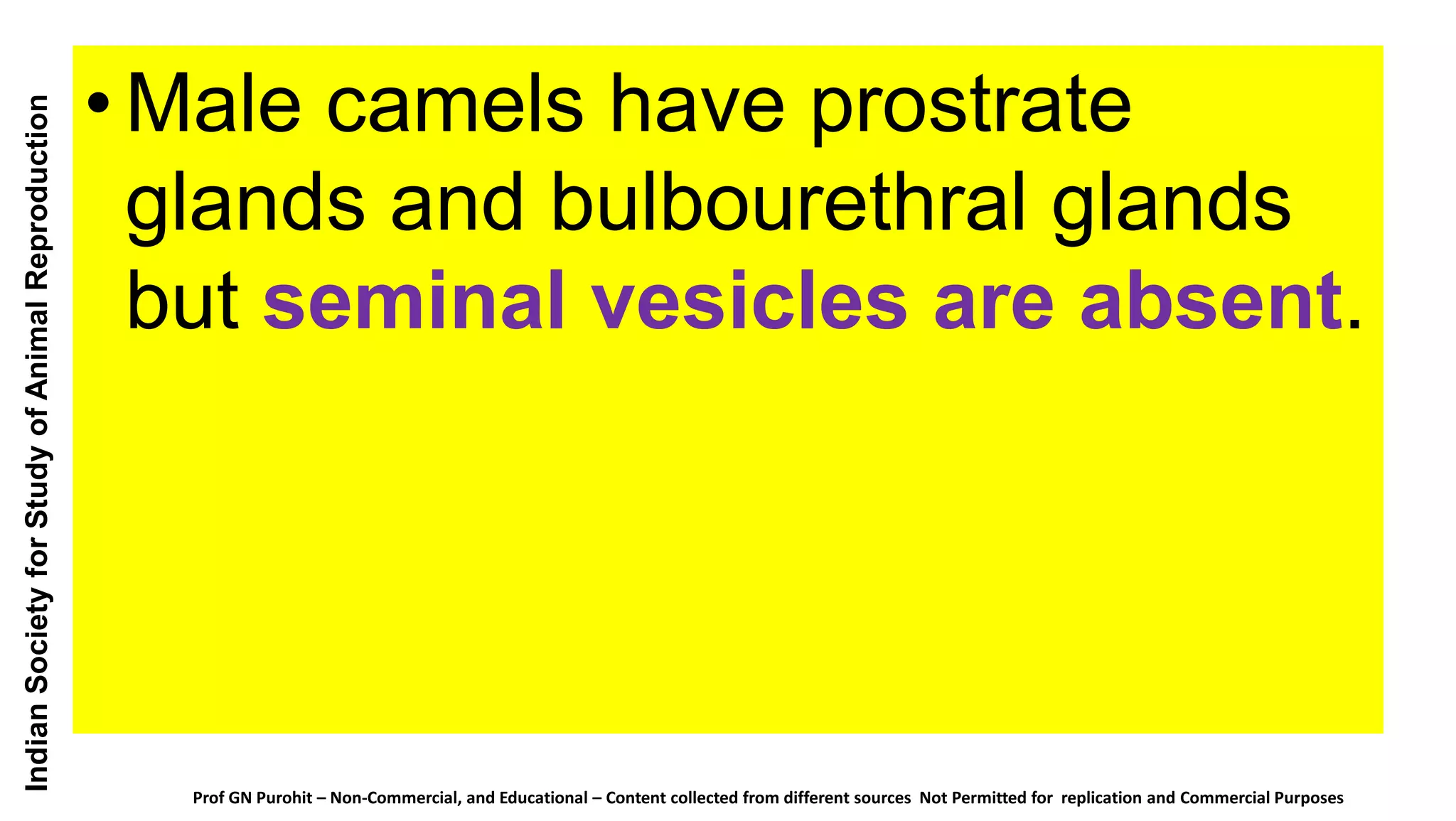 Indian Society for Study of Animal Reproduction

• Male camels have prostrate glands and bulbourethral glands but seminal vesicles are absent.

Prof GN Purohit – Non-Commercial, and Educational – Content collected from different sources Not Permitted for replication and Commercial Purposes